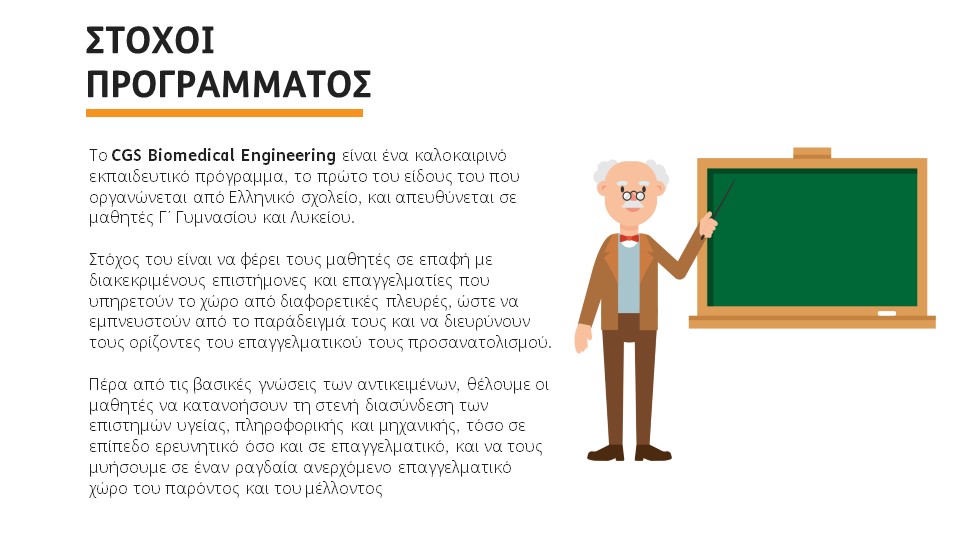 ΣΤΟΧΟΙ ΠΡΟΓΡΑΜΜΑΤΟΣ

Το CGS Biomedical Engineering είναι ένα καλοκαιρινό εκπαιδευτικό πρόγραμμα, το πρώτο του είδους του που οργανώνεται από Ελληνικό σχολείο, και απευθύνεται σε μαθητές Γ΄ Γυμνασίου και Λυκείου.

Στόχος του είναι να φέρει τους μαθητές σε επαφή με διακεκριμένους επιστήμονες και επαγγελματίες που υπηρετούν το χώρο από διαφορετικές πλευρές, ώστε να εμπνευστούν από το παράδειγμά τους και να διευρύνουν τους ορίζοντες του επαγγελματικού τους προσανατολισμού.

Πέρα από τις βασικές γνώσεις των αντικειμένων, θέλουμε οι μαθητές να κατανοήσουν τη στενή διασύνδεση των επιστημών υγείας, πληροφορικής και μηχανικής, τόσο σε επίπεδο ερευνητικό όσο και σε επαγγελματικό, και να τους μυήσουμε σε έναν ραγδαία ανερχόμενο επαγγελματικό χώρο του παρόντος και του μέλλοντος